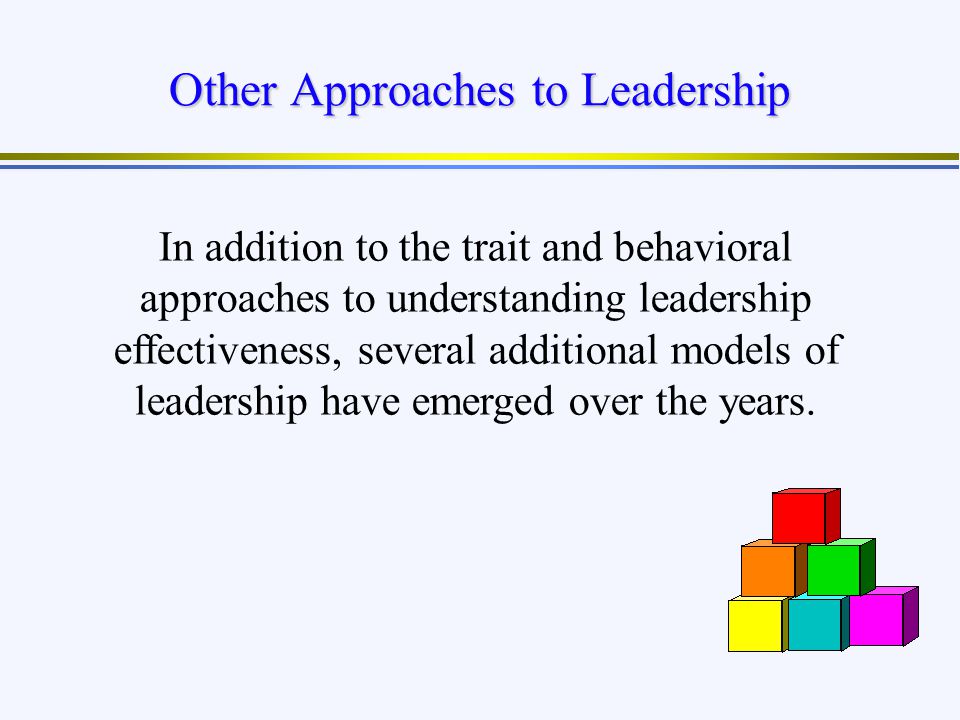 Other Approaches to Leadership

In addition to the trait and behavioral approaches to understanding leadership effectiveness, several additional models of leadership have emerged over the years.